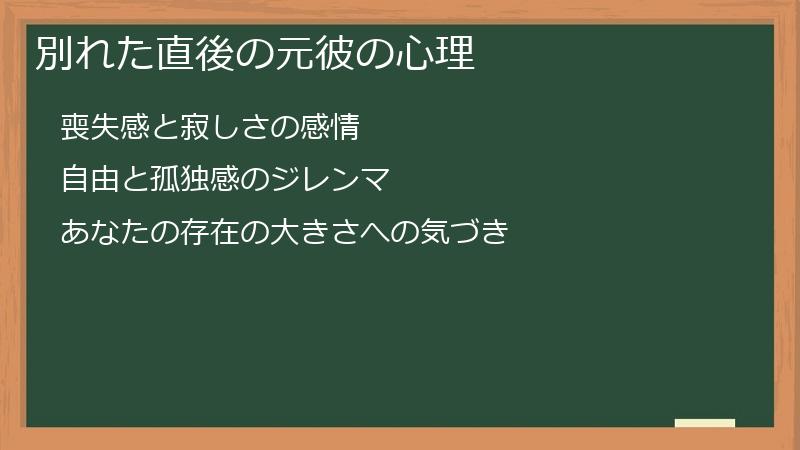 別れた直後の元彼の心理

喪失感と寂しさの感情

自由と孤独感のジレンマ

あなたの存在の大きさへの気づき